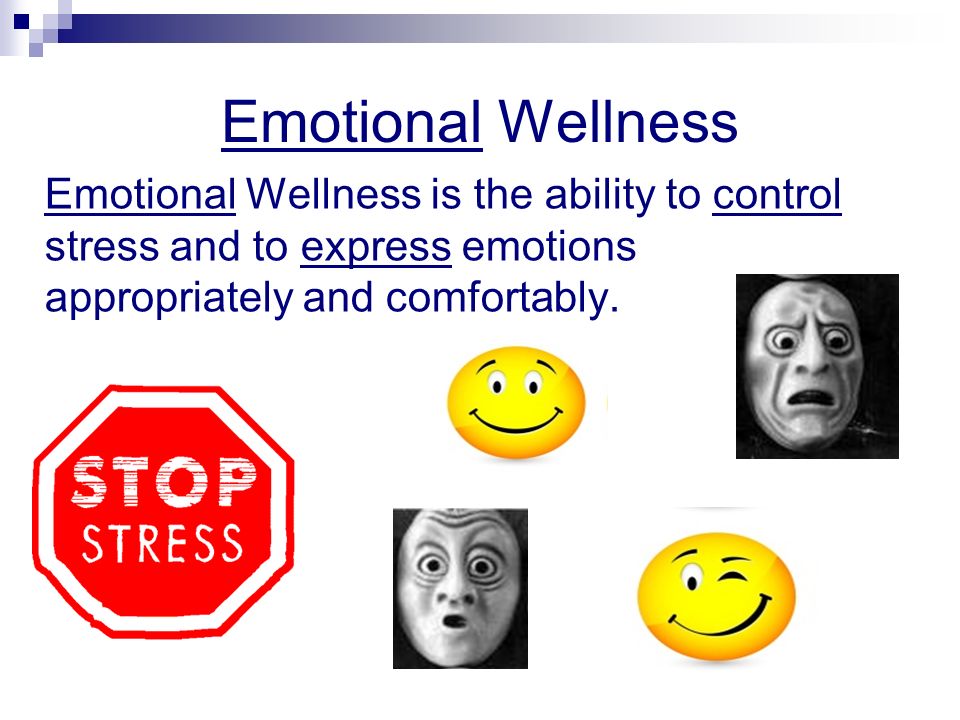 Emotional Wellness

Emotional Wellness is the ability to control stress and to express emotions appropriately and comfortably.

STOP
STRESS